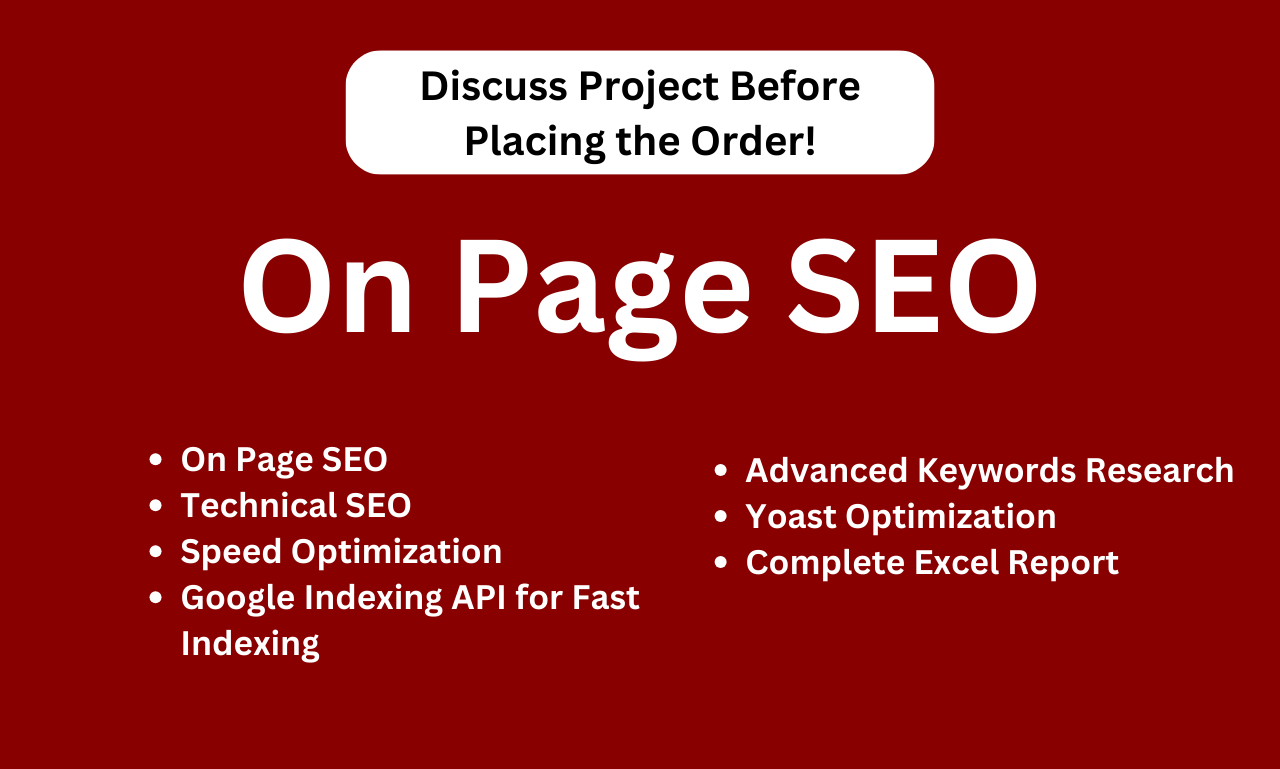 Discuss Project Before Placing the Order!

On Page SEO

- On Page SEO
- Technical SEO
- Speed Optimization
- Google Indexing API for Fast Indexing

- Advanced Keywords Research
- Yoast Optimization
- Complete Excel Report